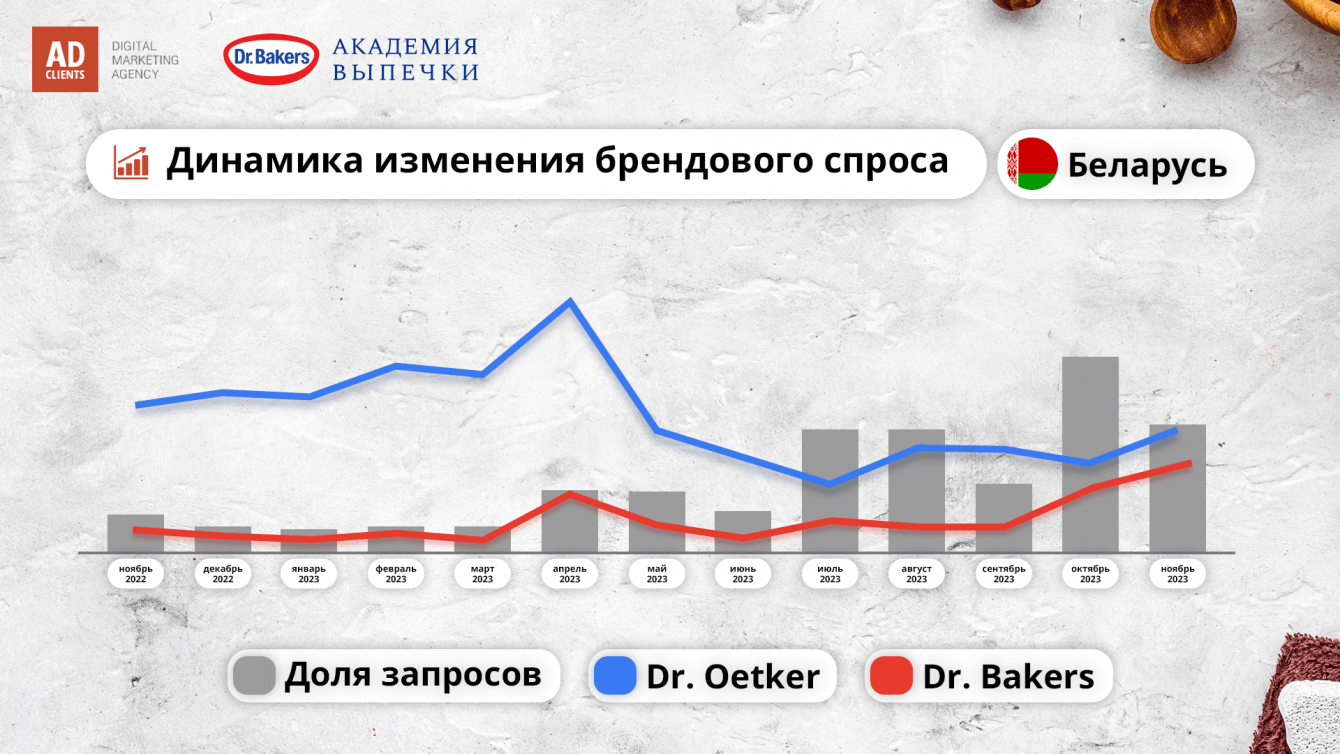 AD CLIENTS

DIGITAL MARKETING AGENCY

Dr.Bakers АКАДЕМИЯ ВЫПЕЧКИ

Динамика изменения брендового спроса

Беларусь

ноябрь 2022
декабрь 2022
январь 2023
февраль 2023
март 2023
апрель 2023
май 2023
июнь 2023
июль 2023
август 2023
сентябрь 2023
октябрь 2023
ноябрь 2023

Доля запросов
Dr. Oetker
Dr. Bakers